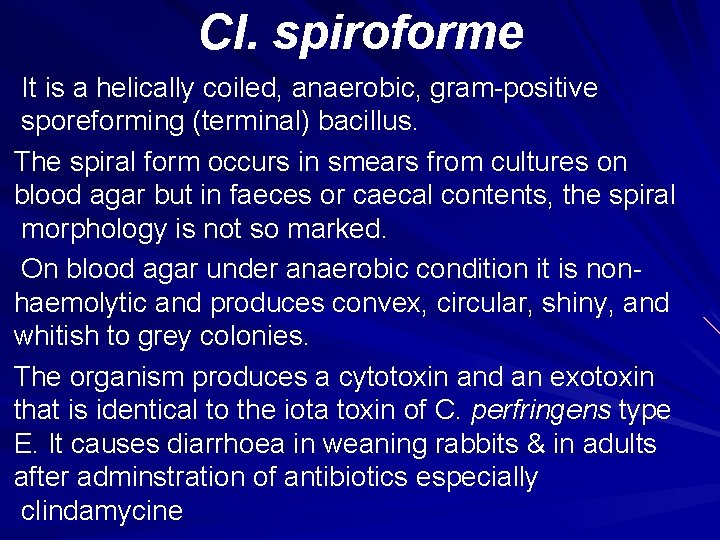 Cl. spiroforme

It is a helically coiled, anaerobic, gram-positive sporeforming (terminal) bacillus.

The spiral form occurs in smears from cultures on blood agar but in faeces or caecal contents, the spiral morphology is not so marked.

On blood agar under anaerobic condition it is non-haemolytic and produces convex, circular, shiny, and whitish to grey colonies.

The organism produces a cytotoxin and an exotoxin that is identical to the iota toxin of C. perfringens type E. It causes diarrhoea in weaning rabbits & in adults after adminstration of antibiotics especially clindamycine